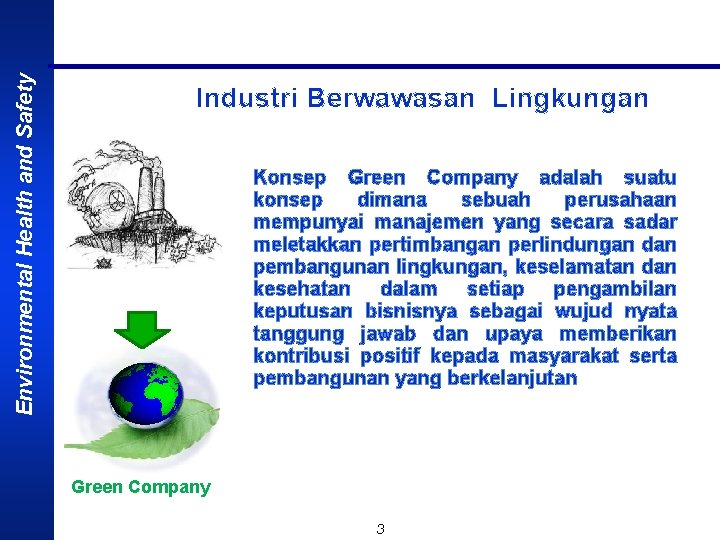 Environmental Health and Safety

Industri Berwawasan Lingkungan

Konsep Green Company adalah suatu konsep dimana sebuah perusahaan mempunyai manajemen yang secara sadar meletakkan pertimbangan perlindungan dan pembangunan lingkungan, keselamatan dan kesehatan dalam setiap pengambilan keputusan bisnisnya sebagai wujud nyata tanggung jawab dan upaya memberikan kontribusi positif kepada masyarakat serta pembangunan yang berkelanjutan

Green Company

3